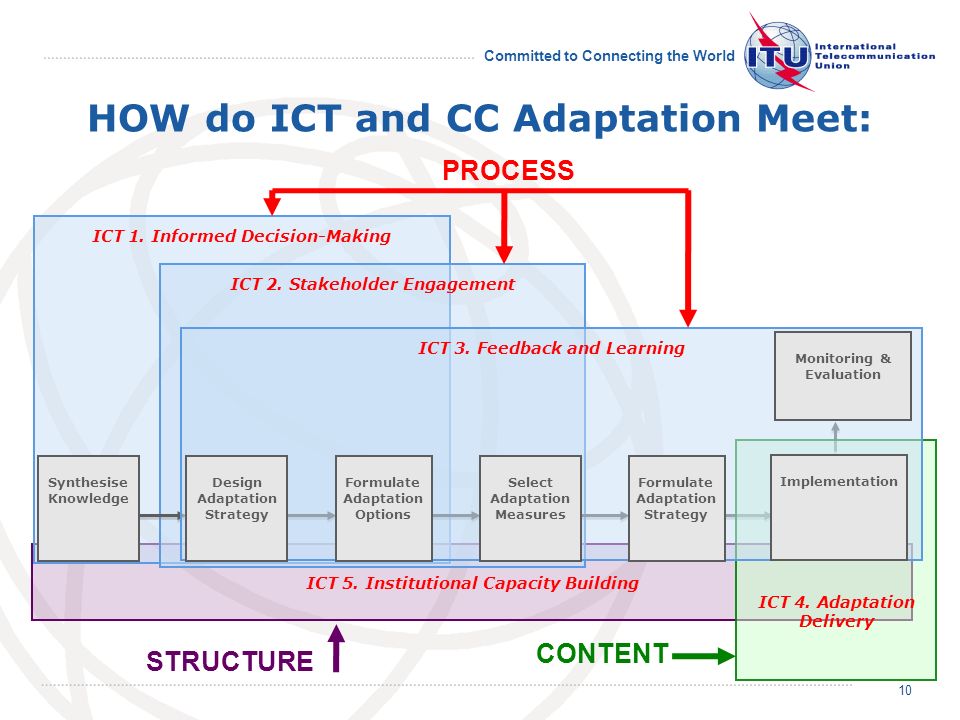 Committed to Connecting the World

ITU International Telecommunication Union

HOW do ICT and CC Adaptation Meet:

PROCESS

ICT 1. Informed Decision-Making

ICT 2. Stakeholder Engagement

ICT 3. Feedback and Learning

Monitoring & Evaluation

Synthesise Knowledge

Design Adaptation Strategy

Formulate Adaptation Options

Select Adaptation Measures

Formulate Adaptation Strategy

Implementation

ICT 5. Institutional Capacity Building

ICT 4. Adaptation Delivery

STRUCTURE

CONTENT

10